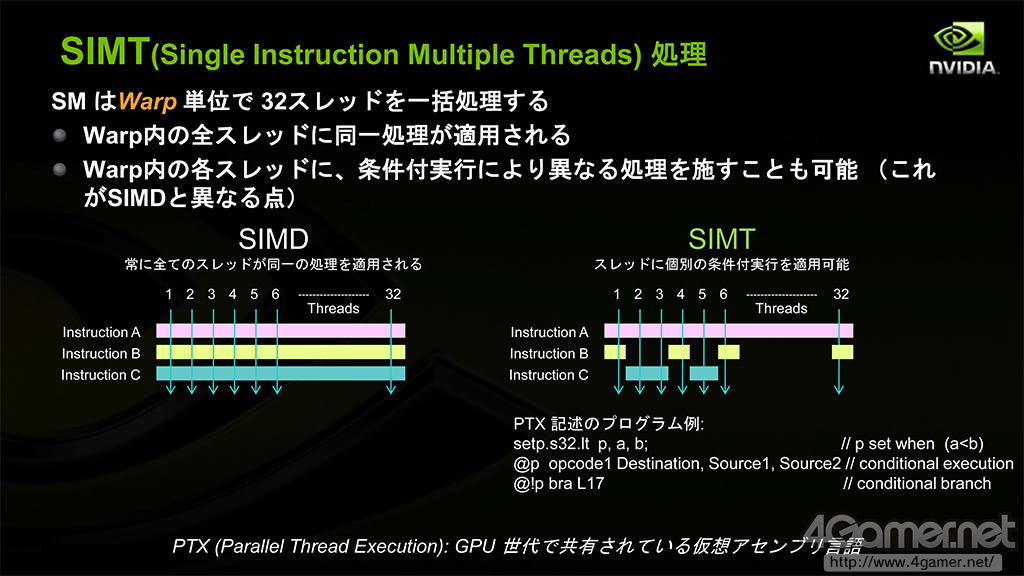 SIMT(Single Instruction Multiple Threads) 処理

NVIDIA.

SM はWarp 単位で 32スレッドを一括処理する

Warp内の全スレッドに同一処理が適用される

Warp内の各スレッドに、条件付実行により異なる処理を施すことも可能 （これがSIMDと異なる点）

SIMD
常に全てのスレッドが同一の処理を適用される

1 2 3 4 5 6 ------------------ 32
Threads

Instruction A
Instruction B
Instruction C

SIMT
スレッドに個別の条件付実行を適用可能

1 2 3 4 5 6 ------------------ 32
Threads

Instruction A
Instruction B
Instruction C

PTX 記述のプログラム例:
setp.s32.lt p, a, b; // p set when (a<b)
@p opcode1 Destination, Source1, Source2 // conditional execution
@!p bra L17 // conditional branch

PTX (Parallel Thread Execution): GPU 世代で共有されている仮想アセンブリ言語

4Gamer.net
http://www.4gamer.net/